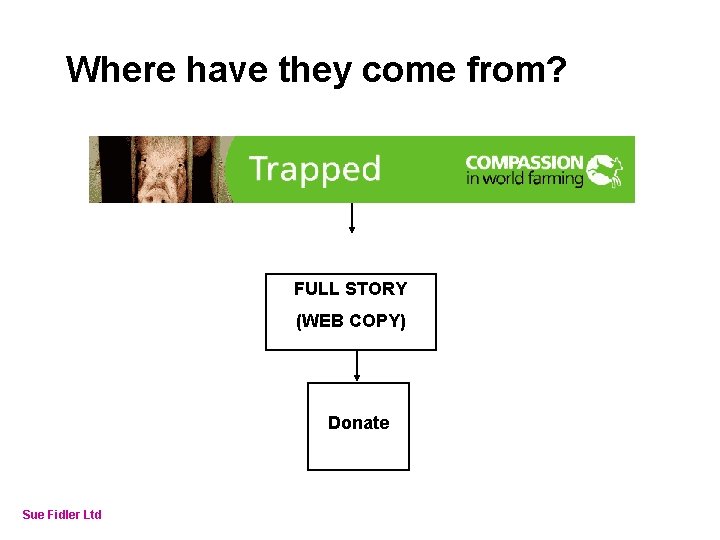 Where have they come from?

Trapped

COMPASSION
in world farming

FULL STORY
(WEB COPY)

Donate

Sue Fidler Ltd